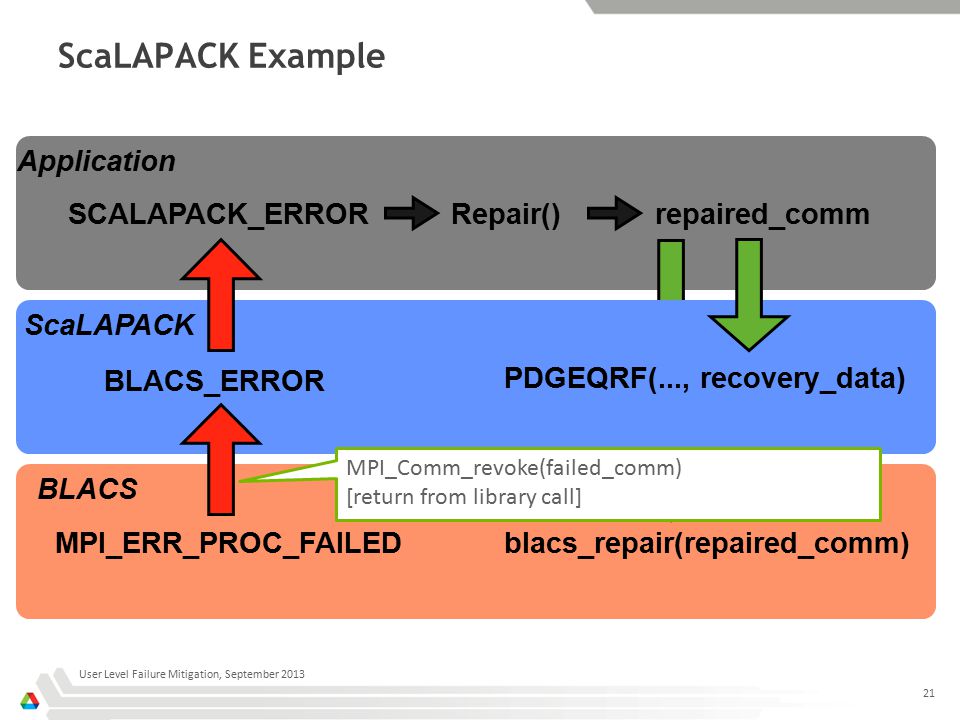 ScaLAPACK Example

Application

SCALAPACK_ERROR Repair() repaired_comm

ScaLAPACK

BLACS_ERROR

PDGEQRF(..., recovery_data)

BLACS

MPI_Comm_revoke(failed_comm)
[return from library call]

MPI_ERR_PROC_FAILED

blacs_repair(repaired_comm)

User Level Failure Mitigation, September 2013

21